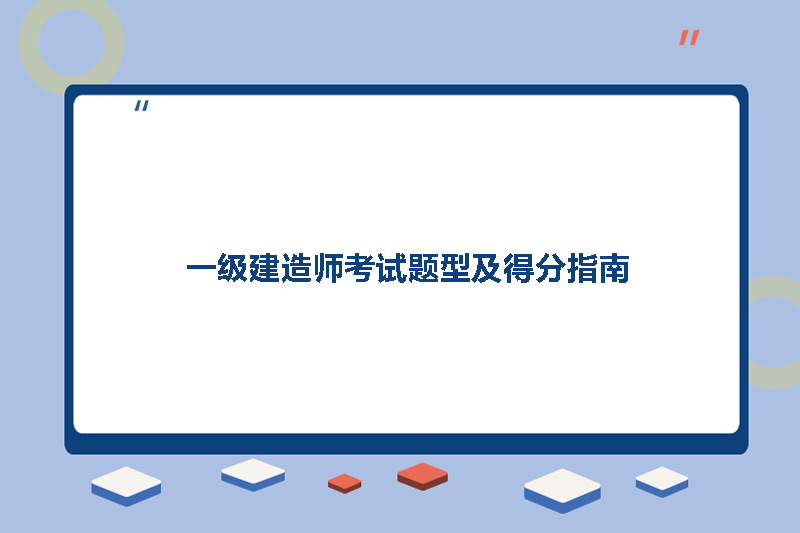 一级建造师考试题型及得分指南